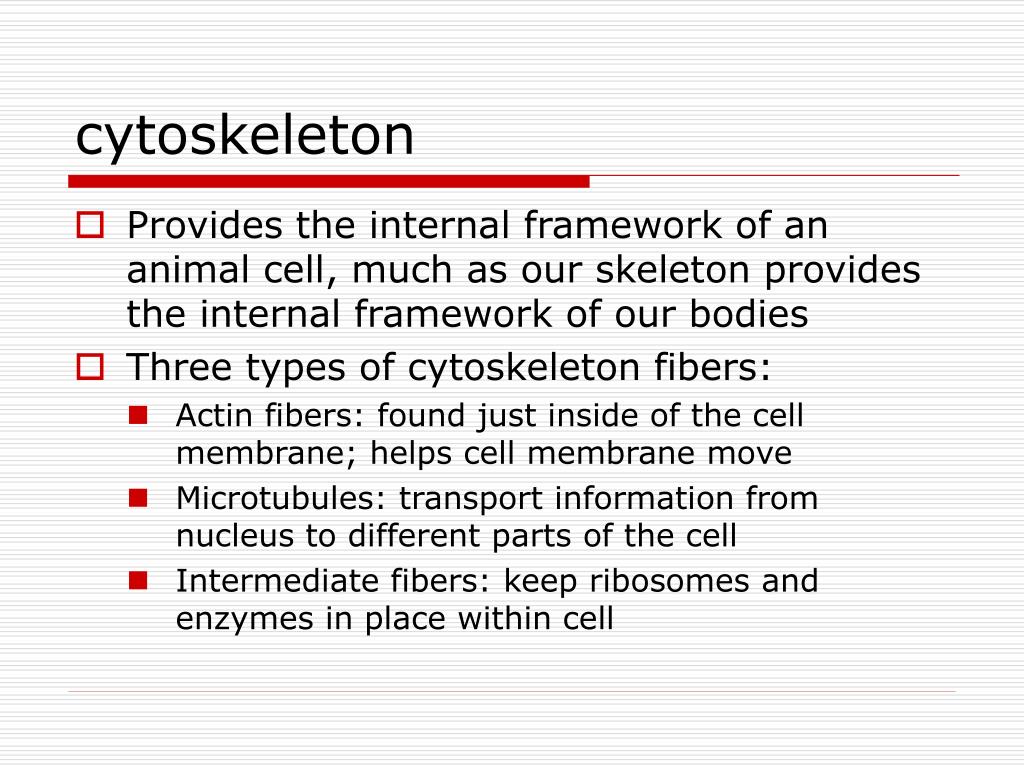 cytoskeleton

Provides the internal framework of an animal cell, much as our skeleton provides the internal framework of our bodies

Three types of cytoskeleton fibers:

Actin fibers: found just inside of the cell membrane; helps cell membrane move

Microtubules: transport information from nucleus to different parts of the cell

Intermediate fibers: keep ribosomes and enzymes in place within cell